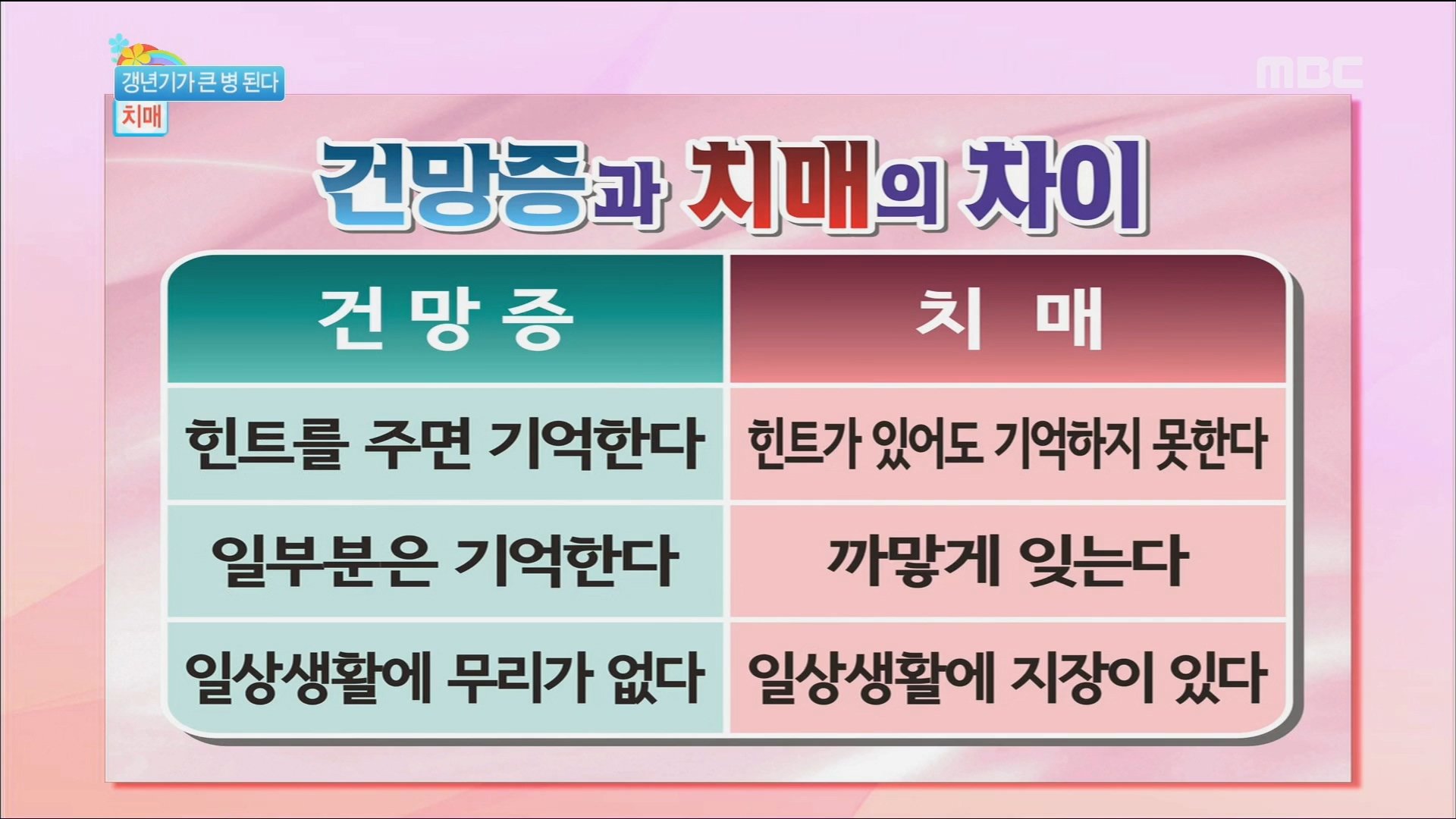 갱년기가 큰 병 된다
치매

MBC

건망증과 치매의 차이

| 건 망 증 | 치 매 |
|---|---|
| 힌트를 주면 기억한다 | 힌트가 있어도 기억하지 못한다 |
| 일부분은 기억한다 | 까맣게 잊는다 |
| 일상생활에 무리가 없다 | 일상생활에 지장이 있다 |